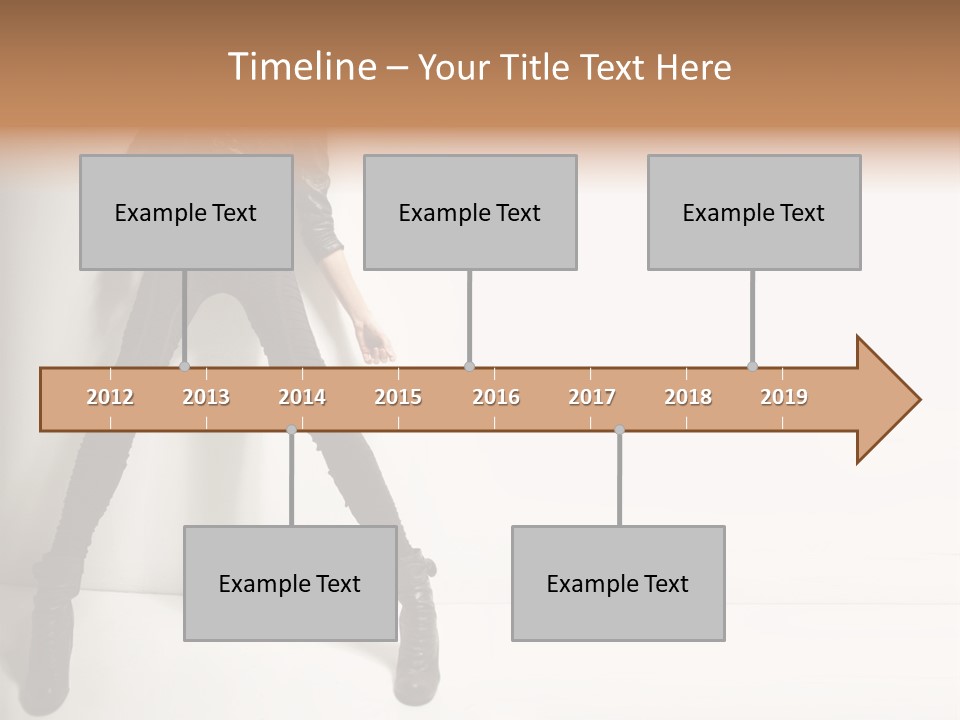 Timeline – Your Title Text Here

Example Text

Example Text

Example Text

2012 2013 2014 2015 2016 2017 2018 2019

Example Text

Example Text